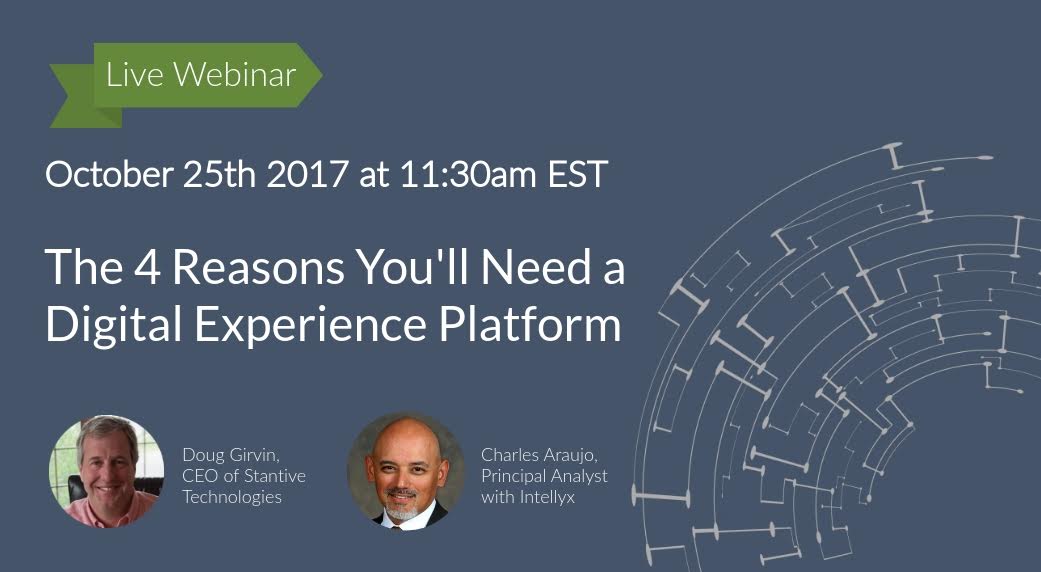 Live Webinar

October 25th 2017 at 11:30am EST

The 4 Reasons You'll Need a Digital Experience Platform

Doug Girvin, CEO of Stantive Technologies

Charles Araujo, Principal Analyst with Intellyx